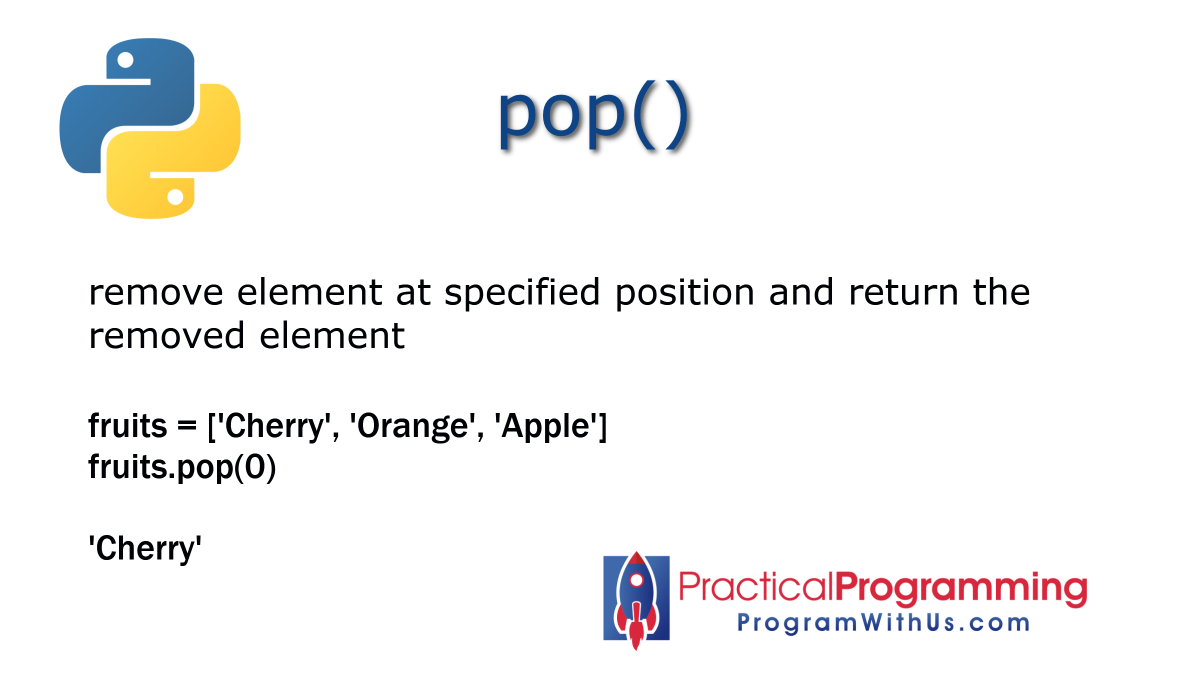 pop()

remove element at specified position and return the removed element

fruits = ['Cherry', 'Orange', 'Apple']
fruits.pop(0)

'Cherry'

PracticalProgramming
ProgramWithUs.com